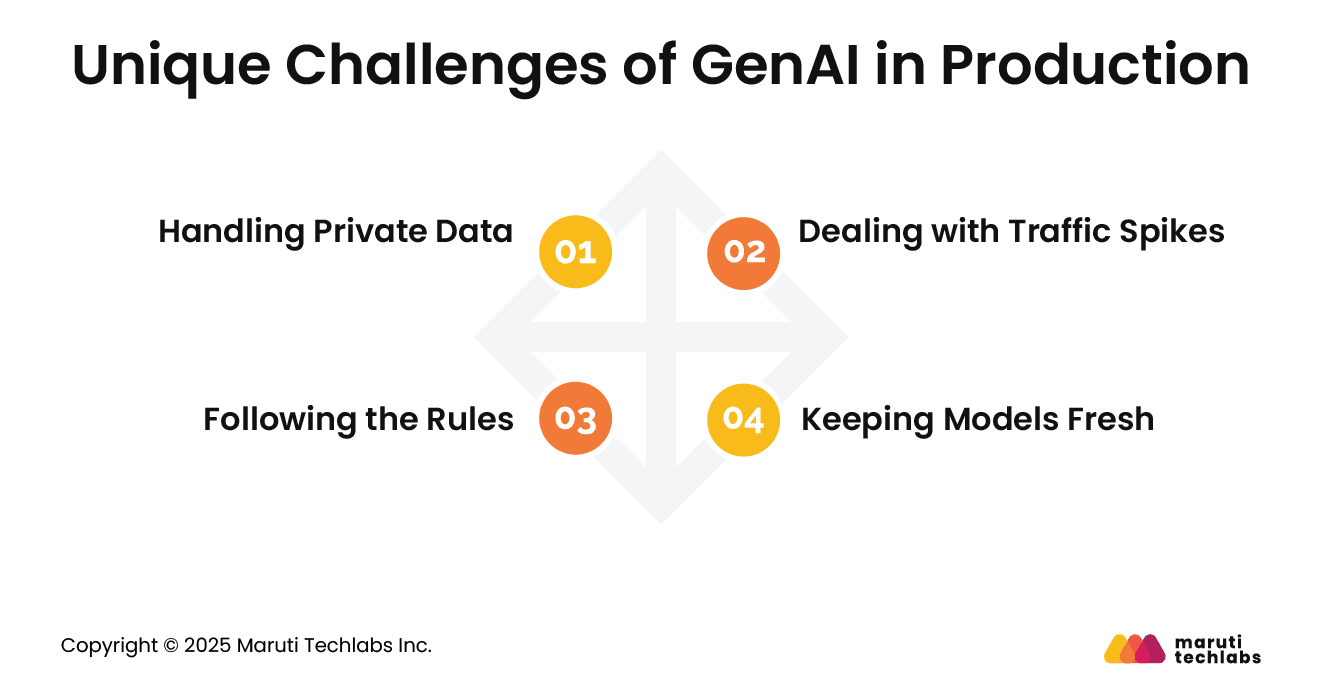 Unique Challenges of GenAI in Production

Handling Private Data 01

02 Dealing with Traffic Spikes

Following the Rules 03

04 Keeping Models Fresh

Copyright © 2025 Maruti Techlabs Inc.

maruti techlabs